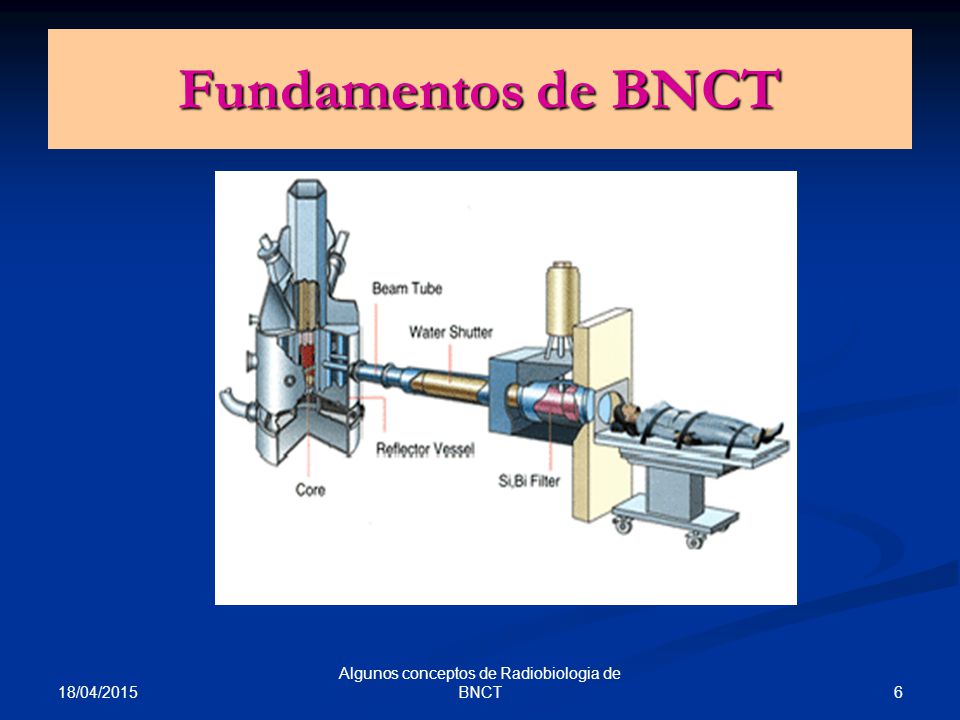 Fundamentos de BNCT

Beam Tube
Water Shutter
Reflector Vessel
Core
Si,Bi Filter

18/04/2015

Algunos conceptos de Radiobiologia de BNCT

6